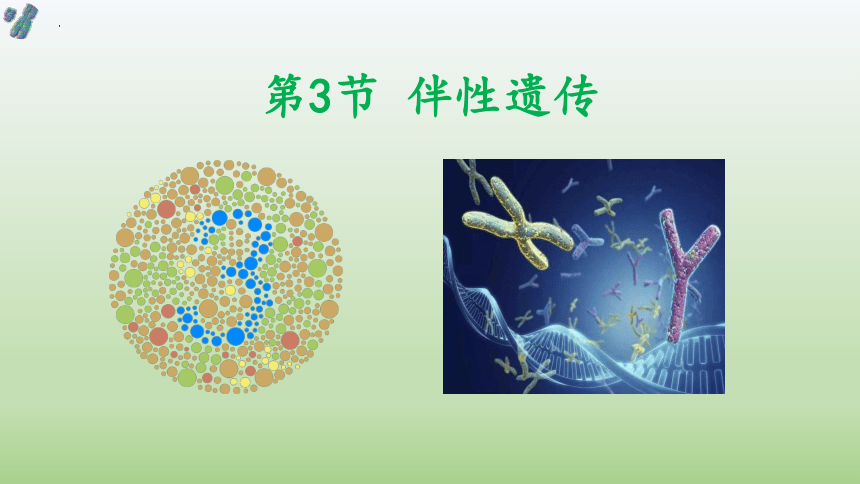 第3节 伴性遗传